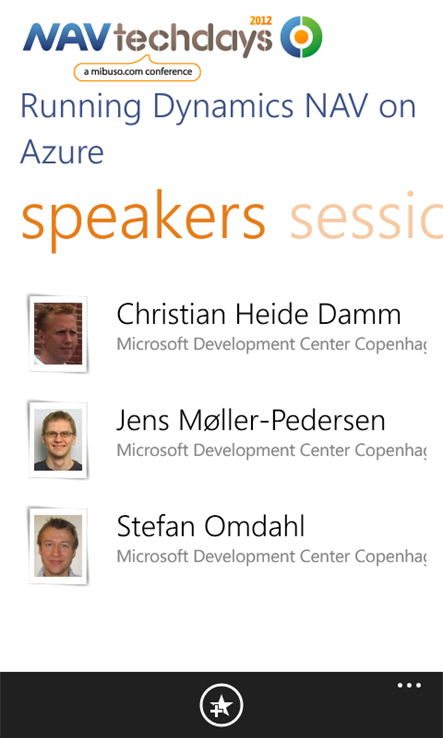 NAVtechdays 2012
a mibuso.com conference

Running Dynamics NAV on Azure

speakers sessio

Christian Heide Damm
Microsoft Development Center Copenhag

Jens Møller-Pedersen
Microsoft Development Center Copenhag

Stefan Omdahl
Microsoft Development Center Copenhag

...